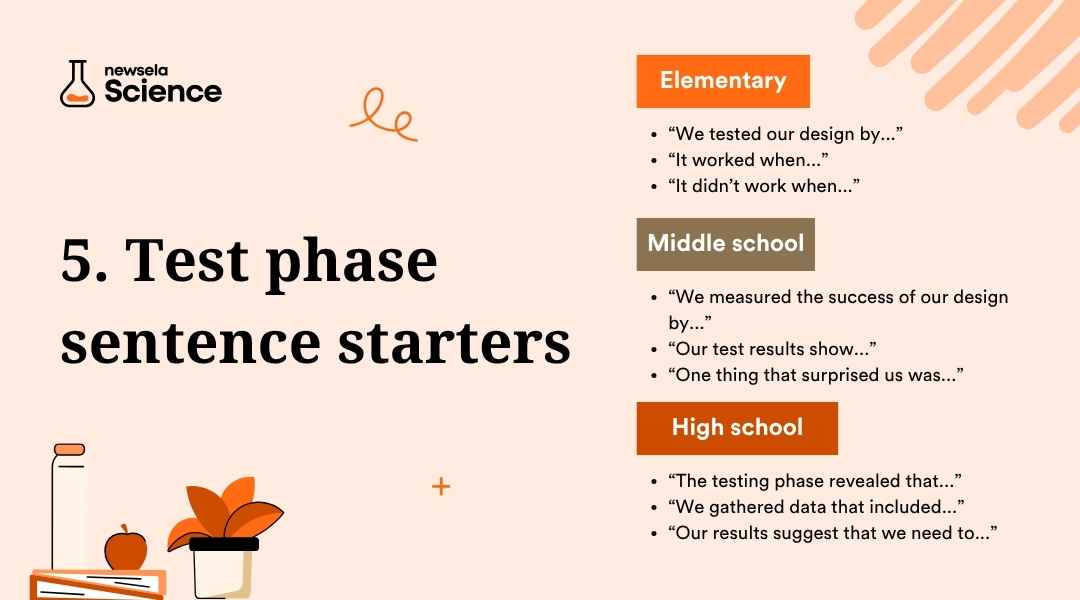 newsela Science

5. Test phase sentence starters

Elementary

- “We tested our design by...”
- “It worked when...”
- “It didn’t work when...”

Middle school

- “We measured the success of our design by...”
- “Our test results show...”
- “One thing that surprised us was...”

High school

- “The testing phase revealed that...”
- “We gathered data that included...”
- “Our results suggest that we need to...”